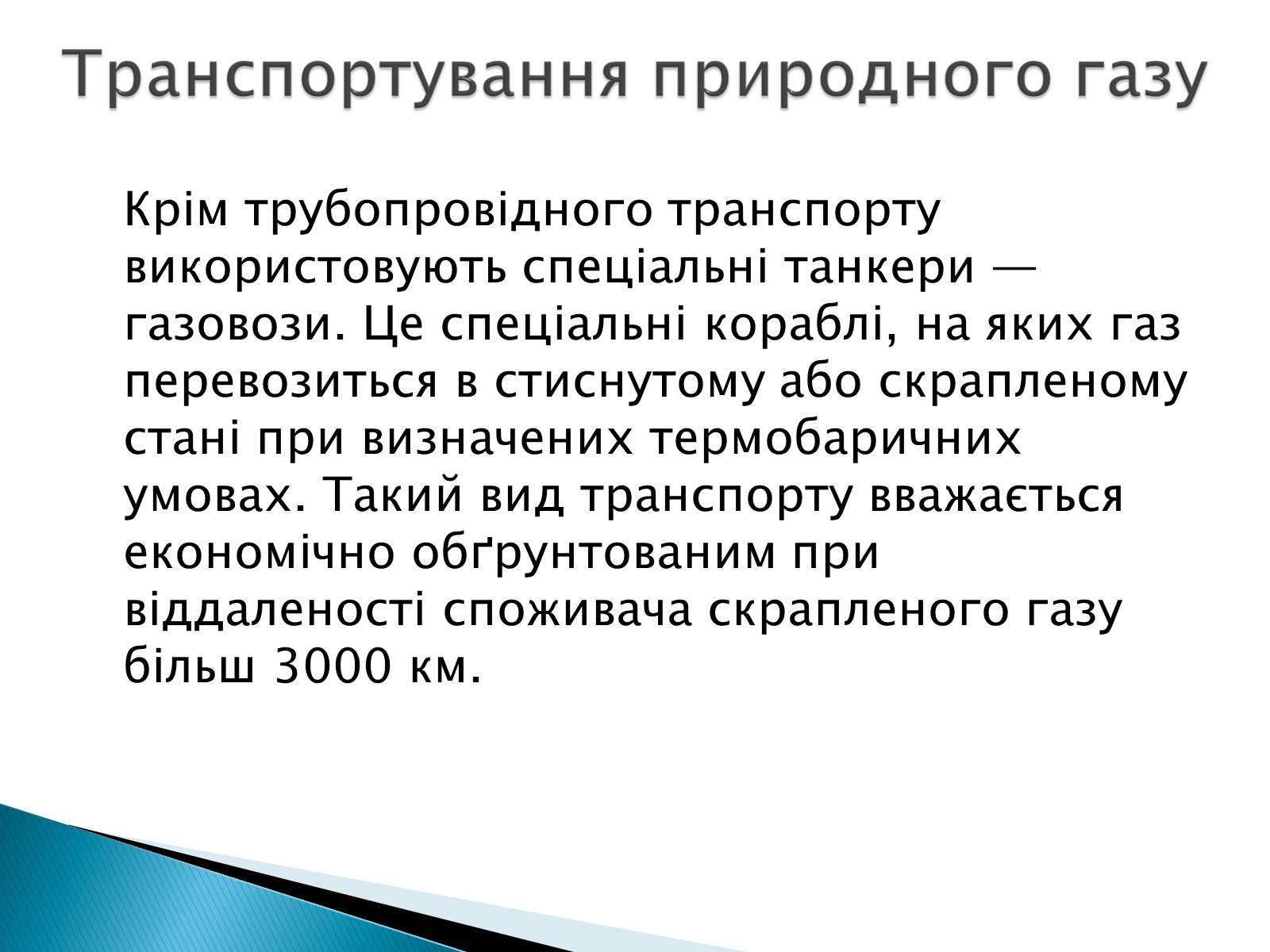 Транспортування природного газу

Крім трубопровідного транспорту використовують спеціальні танкери — газовози. Це спеціальні кораблі, на яких газ перевозиться в стиснутому або скрапленому стані при визначених термобаричних умовах. Такий вид транспорту вважається економічно обґрунтованим при віддаленості споживача скрапленого газу більш 3000 км.